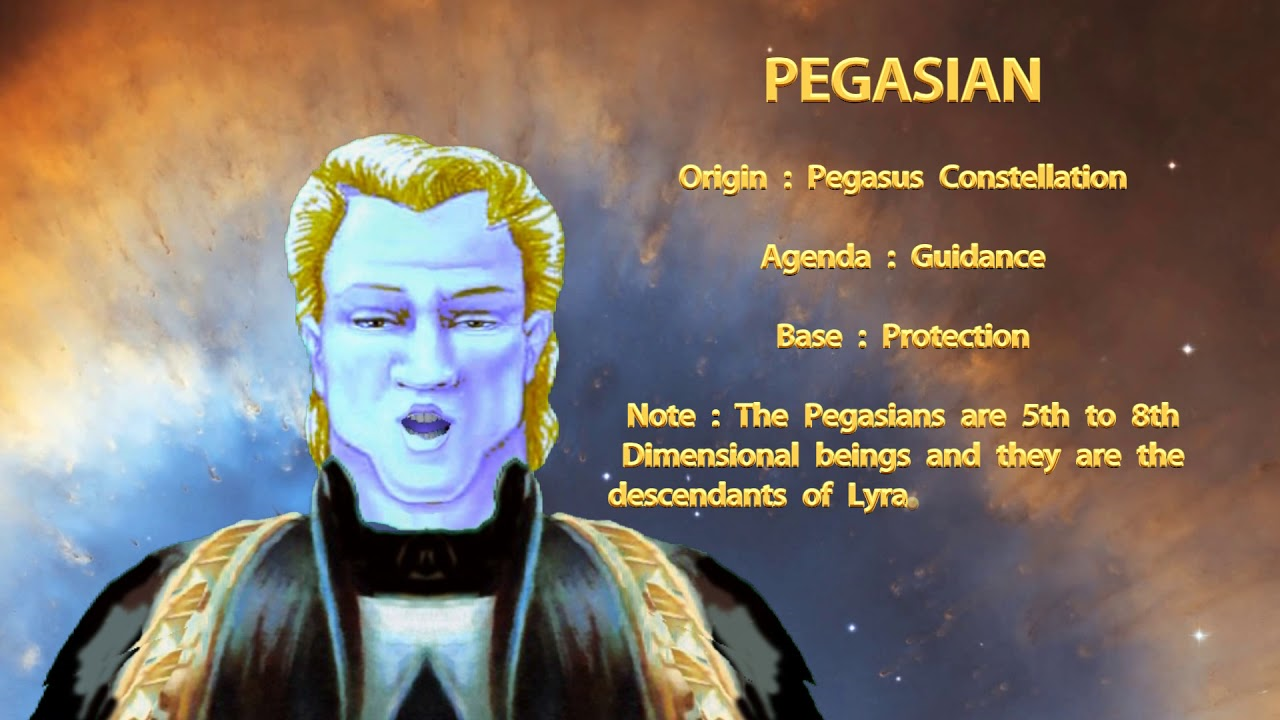 PEGASIAN

Origin : Pegasus Constellation

Agenda : Guidance

Base : Protection

Note : The Pegasians are 5th to 8th Dimensional beings and they are the descendants of Lyra.